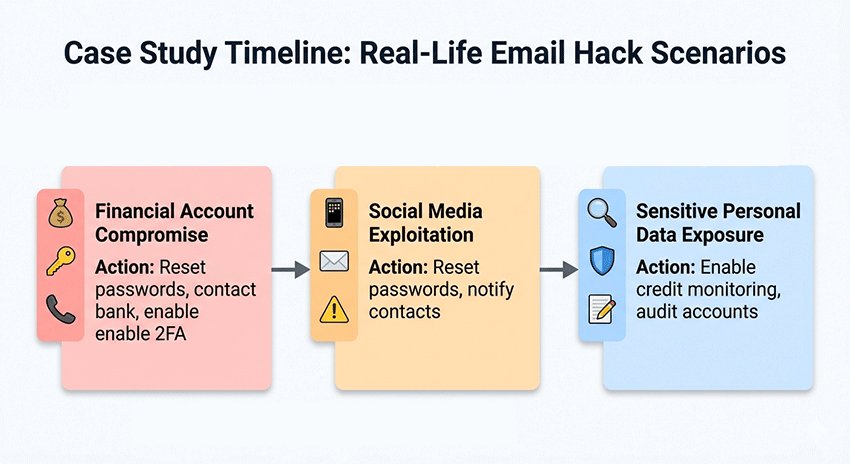 Case Study Timeline: Real-Life Email Hack Scenarios

Financial Account Compromise

Action: Reset passwords, contact bank, enable enable 2FA

Social Media Exploitation

Action: Reset passwords, notify contacts

Sensitive Personal Data Exposure

Action: Enable credit monitoring, audit accounts